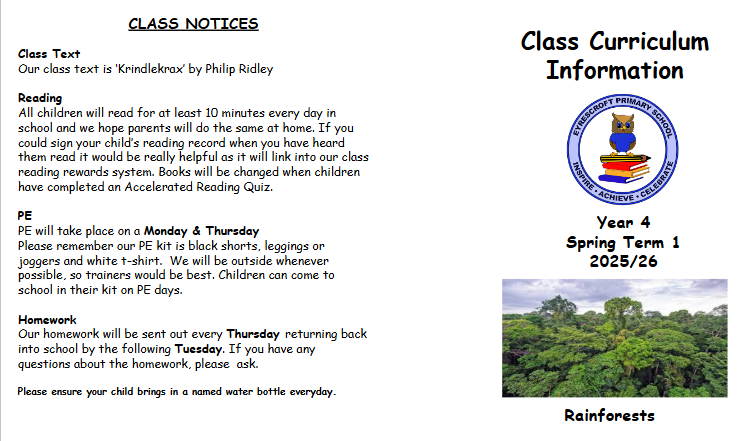 CLASS NOTICES

Class Text
Our class text is 'Krindlekrax' by Philip Ridley

Reading
All children will read for at least 10 minutes every day in school and we hope parents will do the same at home. If you could sign your child's reading record when you have heard them read it would be really helpful as it will link into our class reading rewards system. Books will be changed when children have completed an Accelerated Reading Quiz.

PE
PE will take place on a Monday & Thursday
Please remember our PE kit is black shorts, leggings or joggers and white t-shirt. We will be outside whenever possible, so trainers would be best. Children can come to school in their kit on PE days.

Homework
Our homework will be sent out every Thursday returning back into school by the following Tuesday. If you have any questions about the homework, please ask.

Please ensure your child brings in a named water bottle everyday.

Class Curriculum Information

EYRESCROFT PRIMARY SCHOOL
INSPIRE • ACHIEVE • CELEBRATE

Year 4
Spring Term 1
2025/26

Rainforests